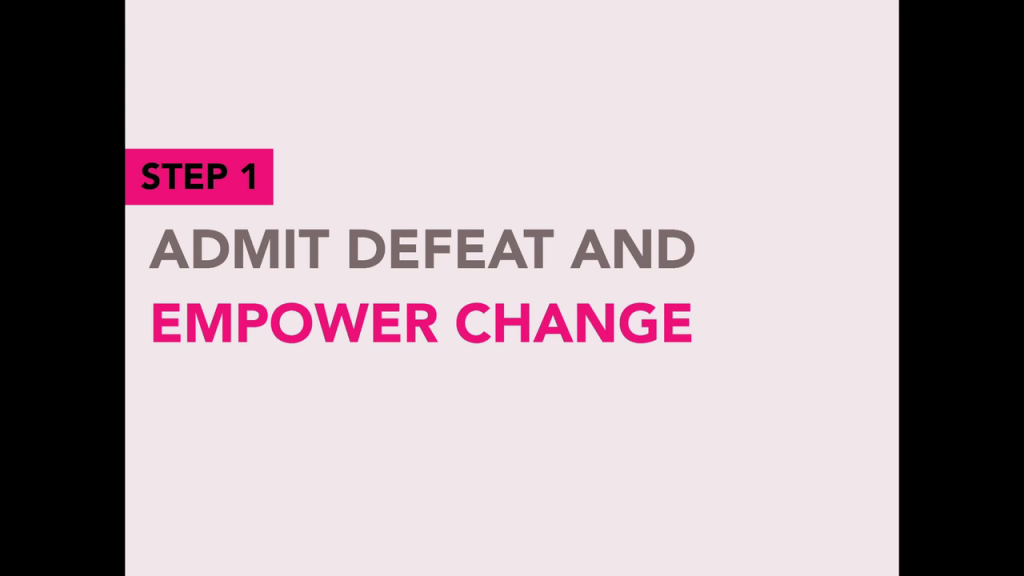 STEP 1

ADMIT DEFEAT AND EMPOWER CHANGE